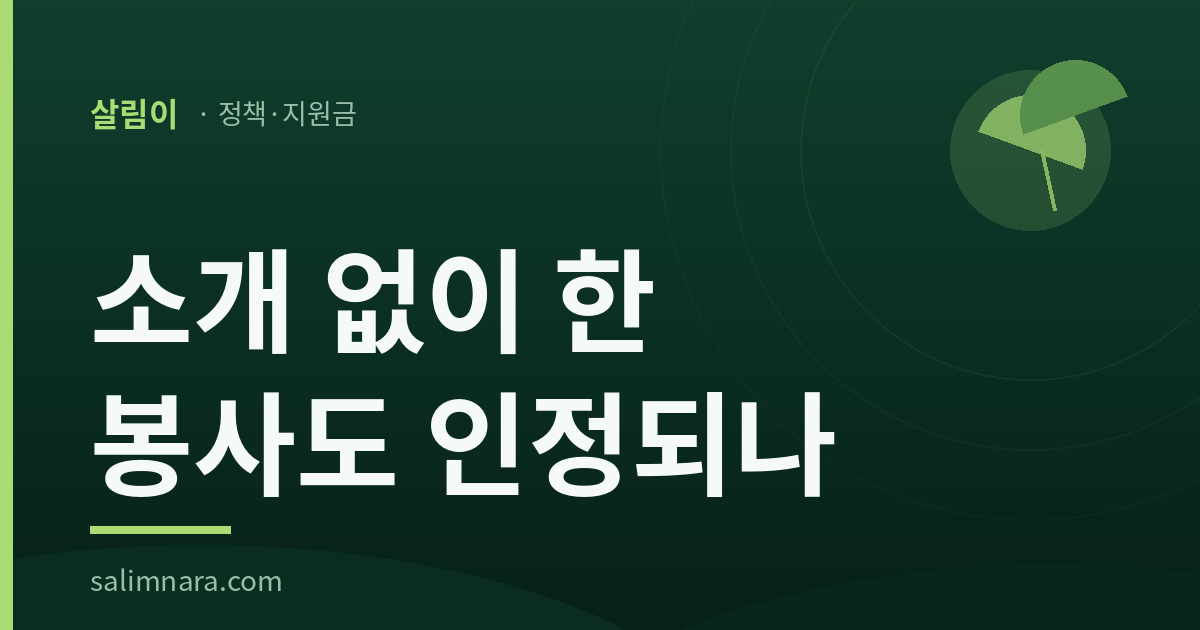 살림이 · 정책·지원금

소개 없이 한
봉사도 인정되나

salimnara.com